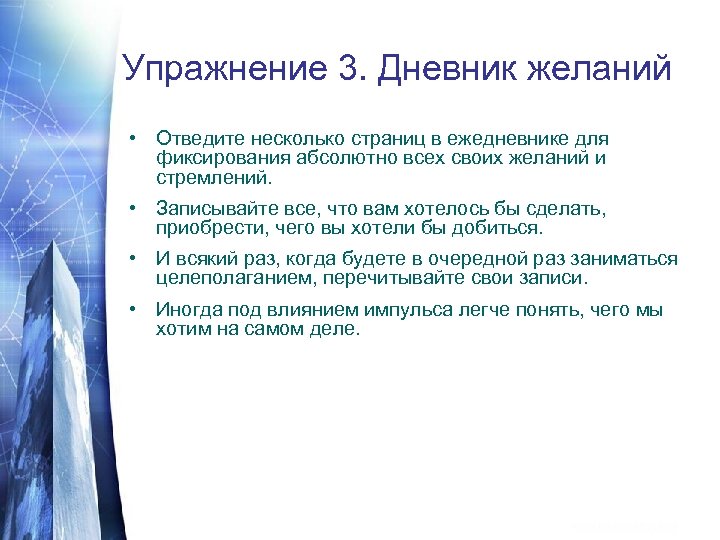 Упражнение 3. Дневник желаний

• Отведите несколько страниц в ежедневнике для фиксирования абсолютно всех своих желаний и стремлений.

• Записывайте все, что вам хотелось бы сделать, приобрести, чего вы хотели бы добиться.

• И всякий раз, когда будете в очередной раз заниматься целеполаганием, перечитывайте свои записи.

• Иногда под влиянием импульса легче понять, чего мы хотим на самом деле.